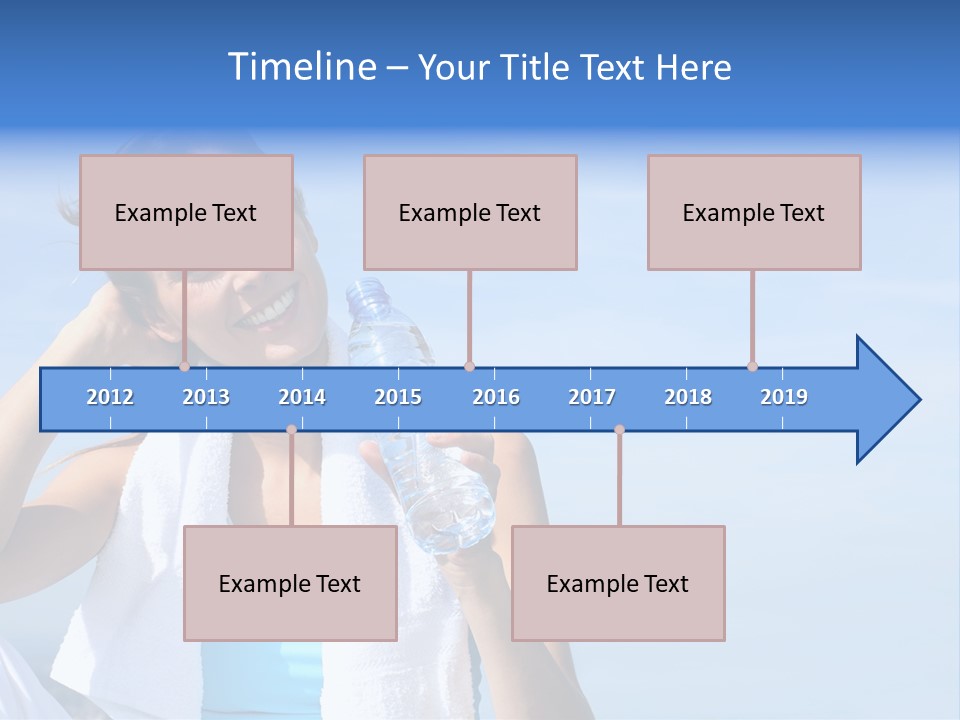 Timeline – Your Title Text Here

Example Text

Example Text

Example Text

2012 2013 2014 2015 2016 2017 2018 2019

Example Text

Example Text